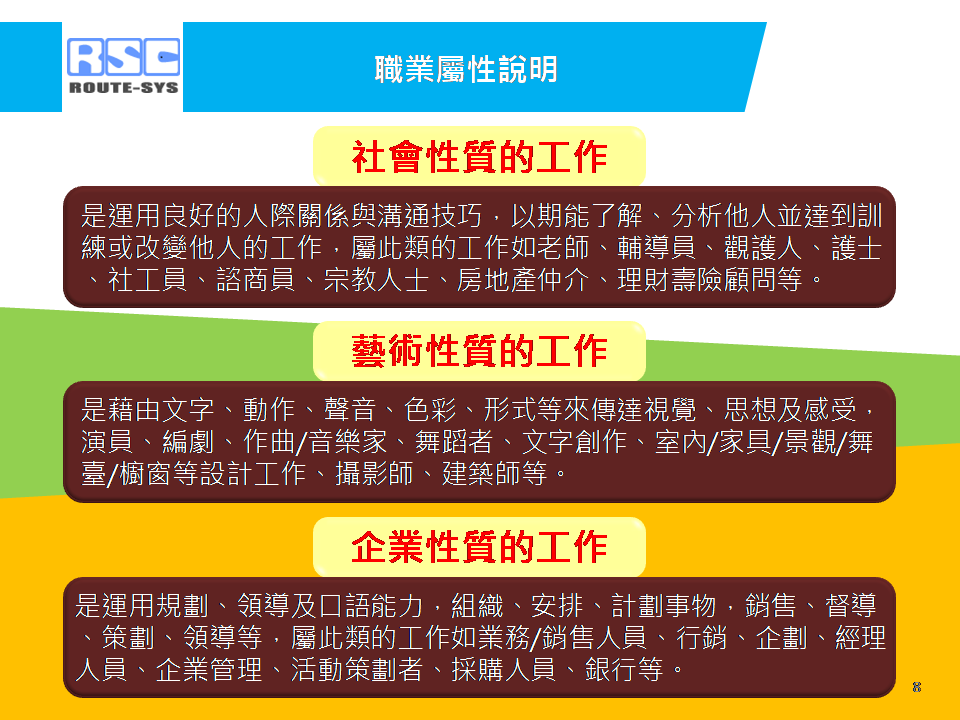 RSC
ROUTE-SYS

職業屬性說明

社會性質的工作

是運用良好的人際關係與溝通技巧，以期能了解、分析他人並達到訓練或改變他人的工作，屬此類的工作如老師、輔導員、觀護人、護士、社工員、諮商員、宗教人士、房地產仲介、理財壽險顧問等。

藝術性質的工作

是藉由文字、動作、聲音、色彩、形式等來傳達視覺、思想及感受，演員、編劇、作曲/音樂家、舞蹈者、文字創作、室內/家具/景觀/舞臺/櫥窗等設計工作、攝影師、建築師等。

企業性質的工作

是運用規劃、領導及口語能力，組織、安排、計劃事物，銷售、督導、策劃、領導等，屬此類的工作如業務/銷售人員、行銷、企劃、經理人員、企業管理、活動策劃者、採購人員、銀行等。

8